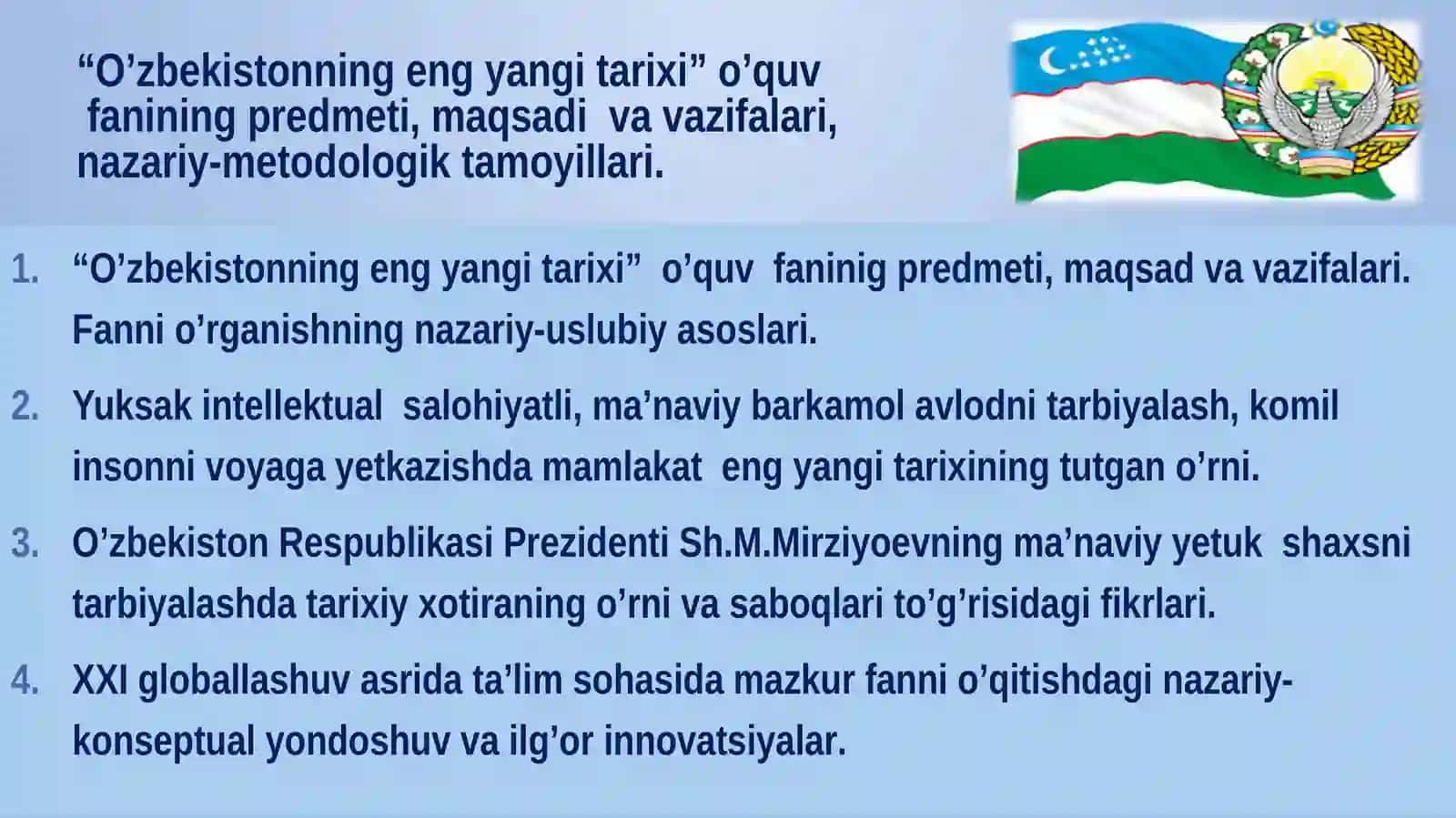 “O’zbekistonning eng yangi tarixi” o’quv fanining predmeti, maqsadi va vazifalari, nazariy-metodologik tamoyillari.

1. “O’zbekistonning eng yangi tarixi” o’quv faninig predmeti, maqsad va vazifalari. Fanni o’rganishning nazariy-uslubiy asoslari.

2. Yuksak intellektual salohiyatli, ma’naviy barkamol avlodni tarbiyalash, komil insonni voyaga yetkazishda mamlakat eng yangi tarixining tutgan o’rni.

3. O’zbekiston Respublikasi Prezidenti Sh.M.Mirziyoevning ma’naviy yetuk shaxsni tarbiyalashda tarixiy xotiraning o’rni va saboqlari to’g’risidagi fikrlari.

4. XXI globallashuv asrida ta’lim sohasida mazkur fanni o’qitishdagi nazariy-konseptual yondoshuv va ilg’or innovatsiyalar.